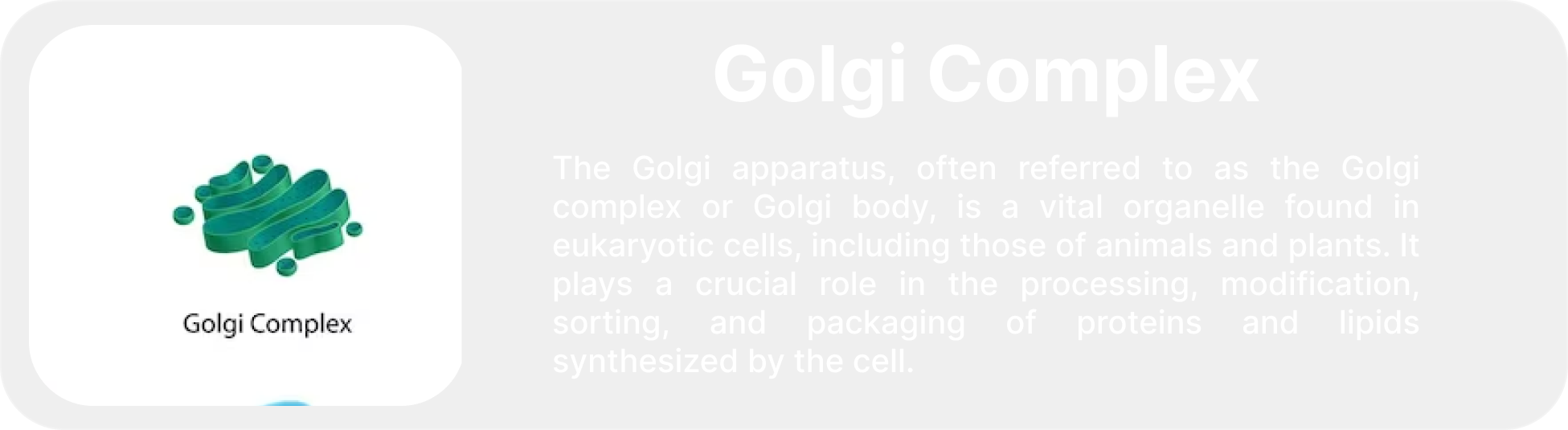 Golgi Complex

Golgi Complex

The Golgi apparatus, often referred to as the Golgi complex or Golgi body, is a vital organelle found in eukaryotic cells, including those of animals and plants. It plays a crucial role in the processing, modification, sorting, and packaging of proteins and lipids synthesized by the cell.